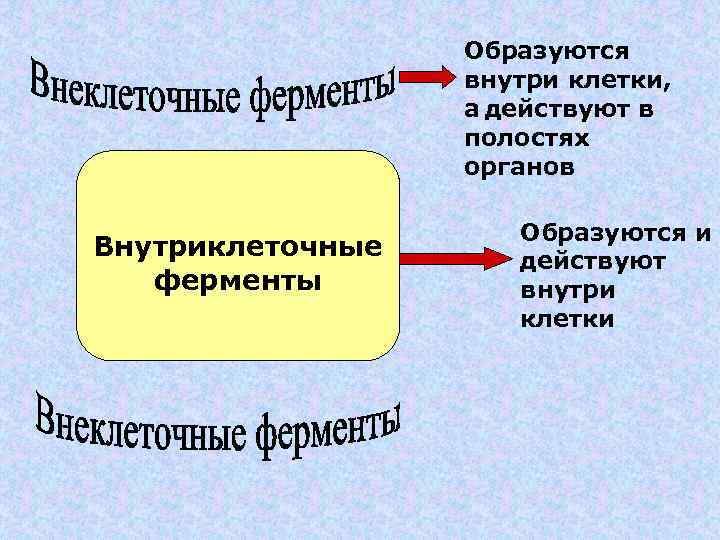 Внеклеточные ферменты

Образуются внутри клетки, а действуют в полостях органов

Внутриклеточные ферменты

Образуются и действуют внутри клетки

Внеклеточные ферменты